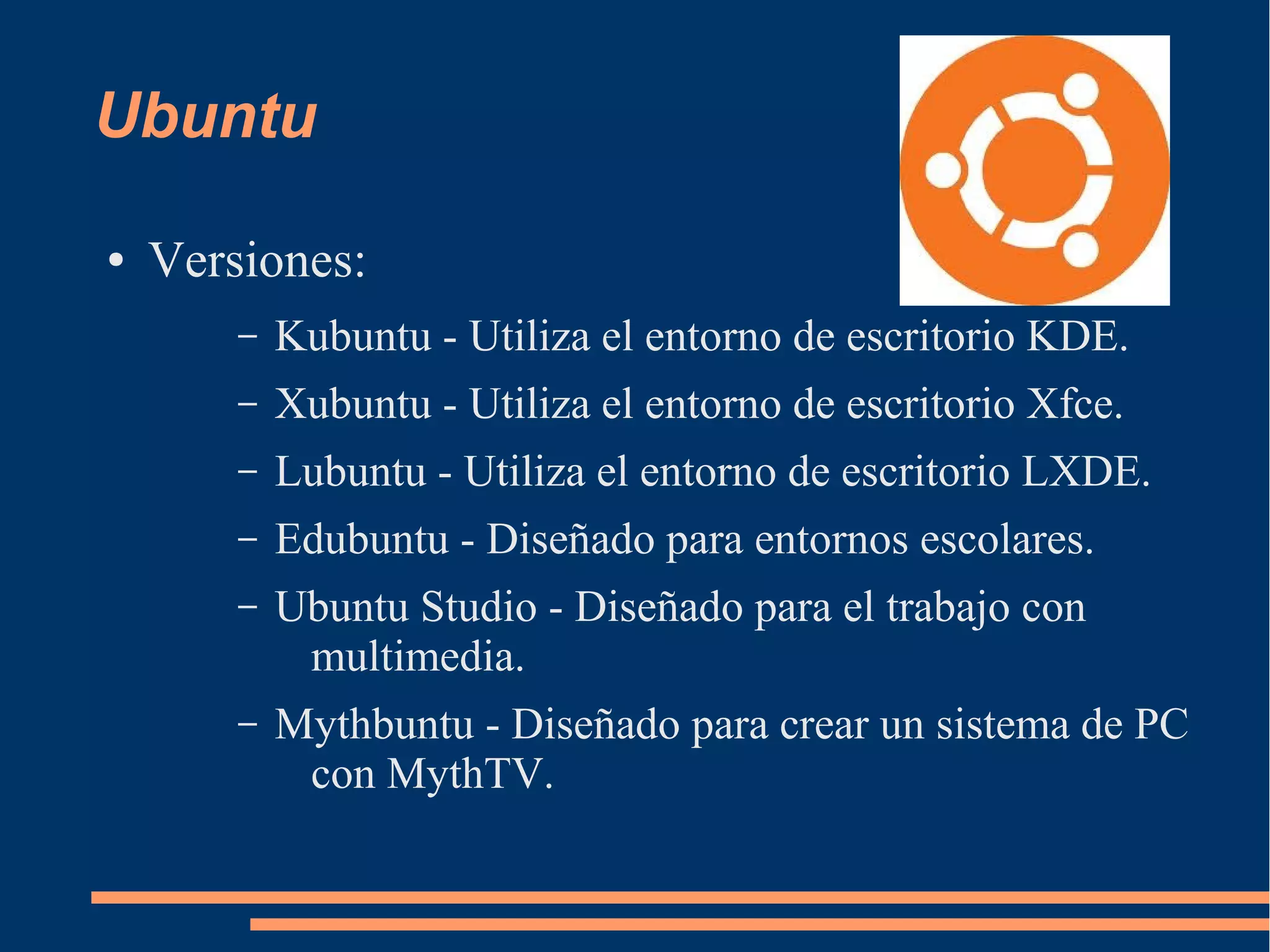 Ubuntu

• Versiones:

– Kubuntu - Utiliza el entorno de escritorio KDE.

– Xubuntu - Utiliza el entorno de escritorio Xfce.

– Lubuntu - Utiliza el entorno de escritorio LXDE.

– Edubuntu - Diseñado para entornos escolares.

– Ubuntu Studio - Diseñado para el trabajo con multimedia.

– Mythbuntu - Diseñado para crear un sistema de PC con MythTV.